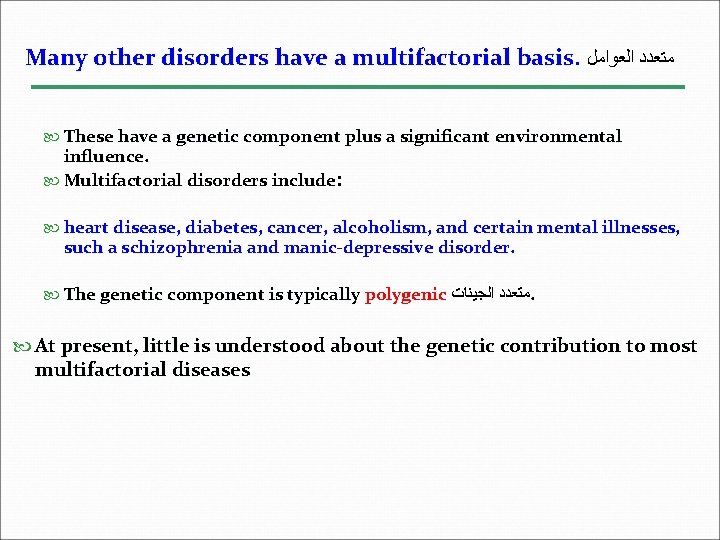 Many other disorders have a multifactorial basis. متعدد العوامل

These have a genetic component plus a significant environmental influence.

Multifactorial disorders include:

heart disease, diabetes, cancer, alcoholism, and certain mental illnesses, such a schizophrenia and manic-depressive disorder.

The genetic component is typically polygenic متعدد الجينات.

At present, little is understood about the genetic contribution to most multifactorial diseases